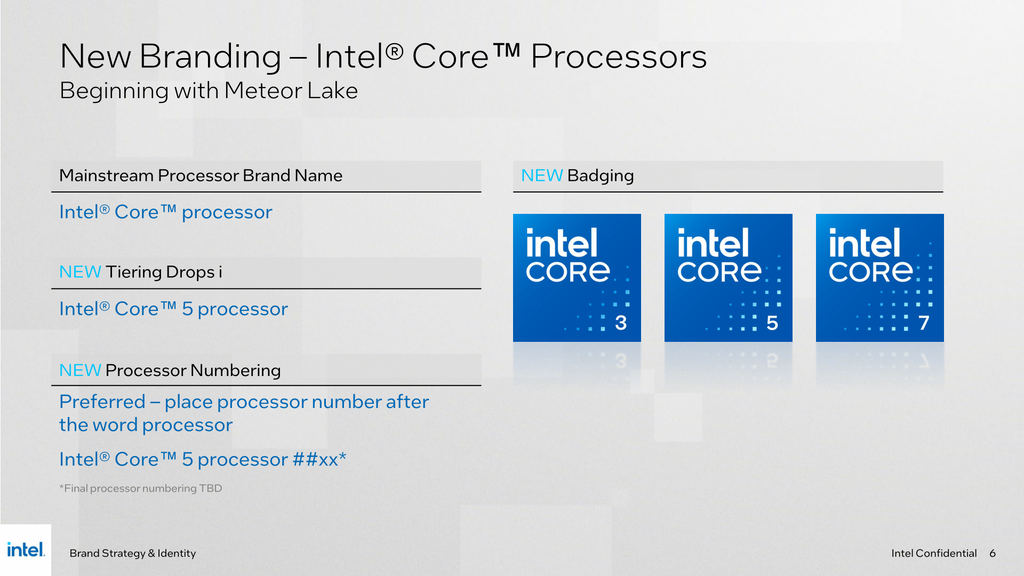 New Branding – Intel® Core™ Processors
Beginning with Meteor Lake

Mainstream Processor Brand Name

Intel® Core™ processor

NEW Tiering Drops i

Intel® Core™ 5 processor

NEW Processor Numbering

Preferred – place processor number after the word processor

Intel® Core™ 5 processor ##xx*

*Final processor numbering TBD

NEW Badging

intel CORE 3

intel CORE 5

intel CORE 7

intel.

Brand Strategy & Identity

Intel Confidential 6